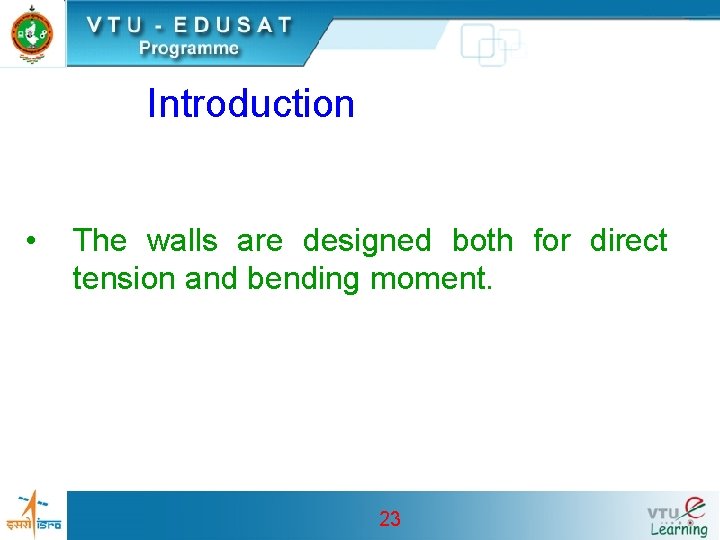 VTU - EDUSAT Programme

Introduction

• The walls are designed both for direct tension and bending moment.

इसरो isro

23

VTU e Learning